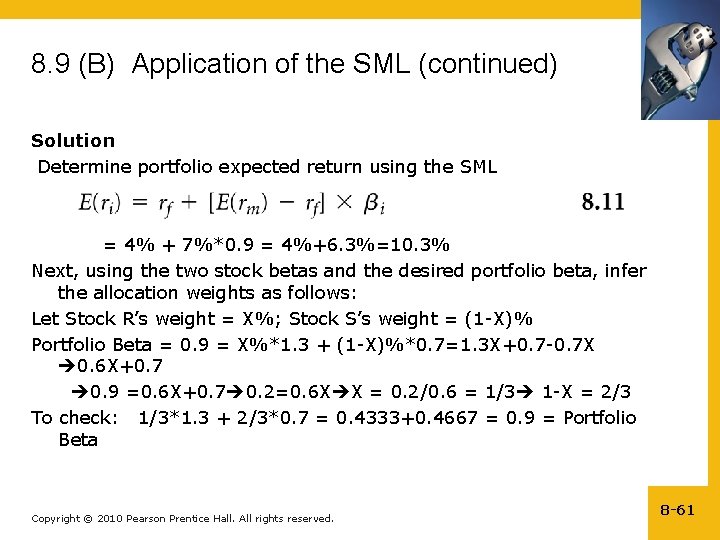 8.9 (B) Application of the SML (continued)

Solution

Determine portfolio expected return using the SML

$E(r_i) = r_f + [E(r_m) - r_f] \times \beta_i$ 8.11

= 4% + 7%*0.9 = 4%+6.3%=10.3%

Next, using the two stock betas and the desired portfolio beta, infer the allocation weights as follows:

Let Stock R's weight = X%; Stock S's weight = (1-X)%

Portfolio Beta = 0.9 = X%*1.3 + (1-X)%*0.7=1.3X+0.7-0.7X →0.6X+0.7

→0.9 =0.6X+0.7→0.2=0.6X→X = 0.2/0.6 = 1/3→ 1-X = 2/3

To check: 1/3*1.3 + 2/3*0.7 = 0.4333+0.4667 = 0.9 = Portfolio Beta

Copyright © 2010 Pearson Prentice Hall. All rights reserved.

8-61